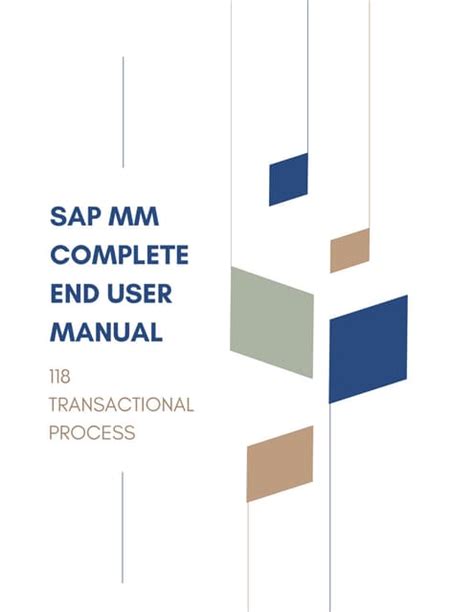 SAP MM COMPLETE END USER MANUAL

118 TRANSACTIONAL PROCESS